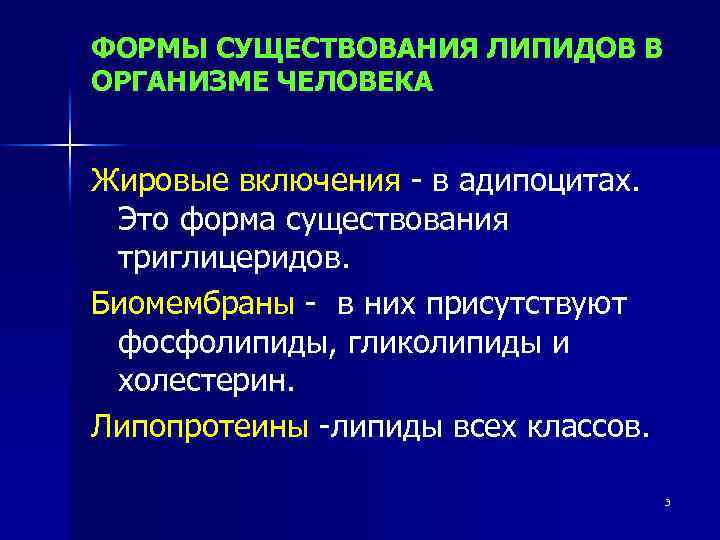 ФОРМЫ СУЩЕСТВОВАНИЯ ЛИПИДОВ В ОРГАНИЗМЕ ЧЕЛОВЕКА

Жировые включения - в адипоцитах. Это форма существования триглицеридов.

Биомембраны - в них присутствуют фосфолипиды, гликолипиды и холестерин.

Липопротеины -липиды всех классов.

3